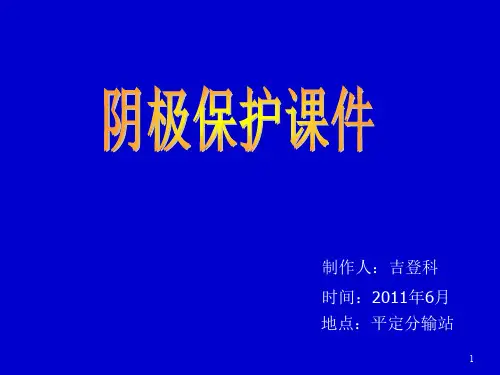 阴极保护课件

制作人：吉登科

时间：2011年6月

地点：平定分输站

1